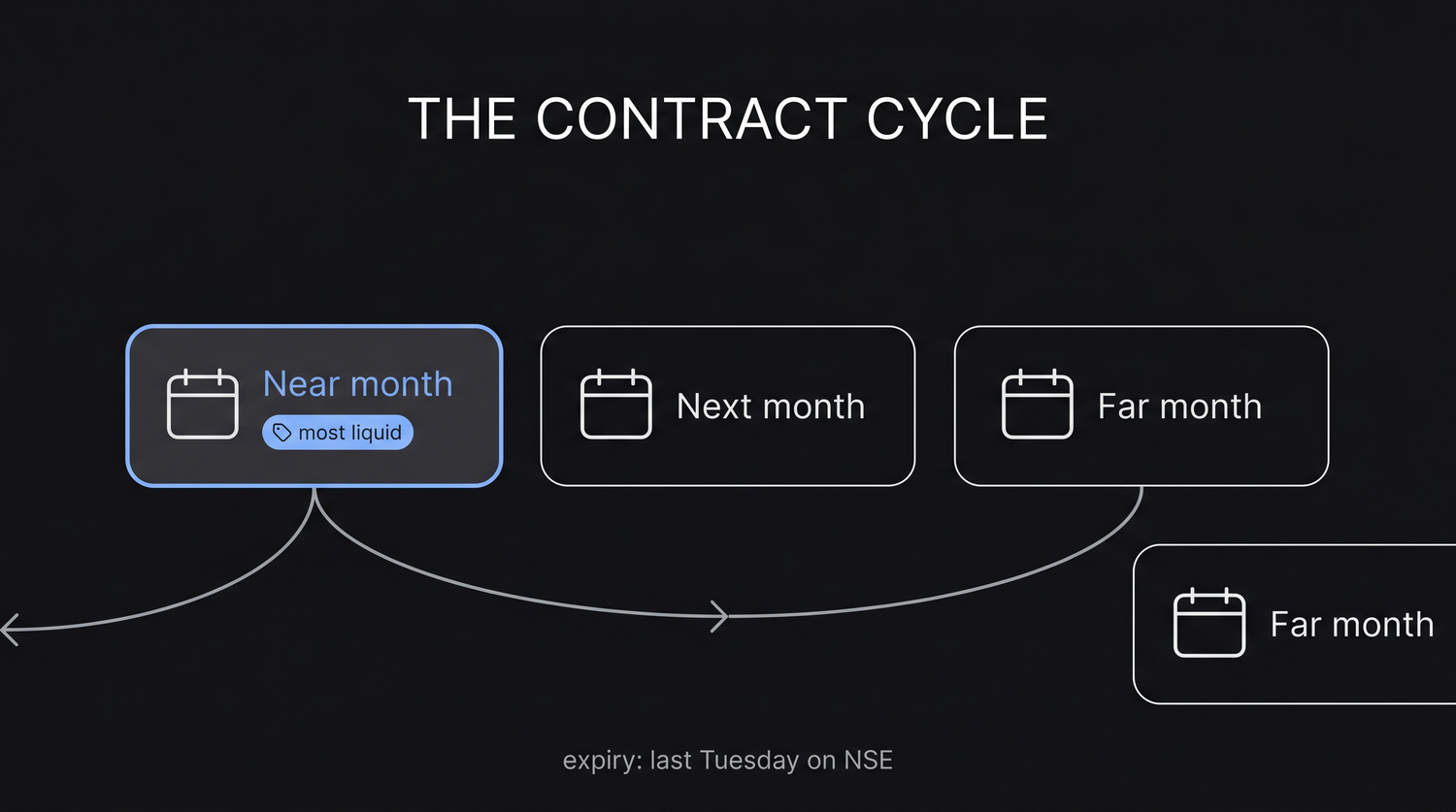 THE CONTRACT CYCLE

Near month
most liquid

Next month

Far month

Far month

expiry: last Tuesday on NSE